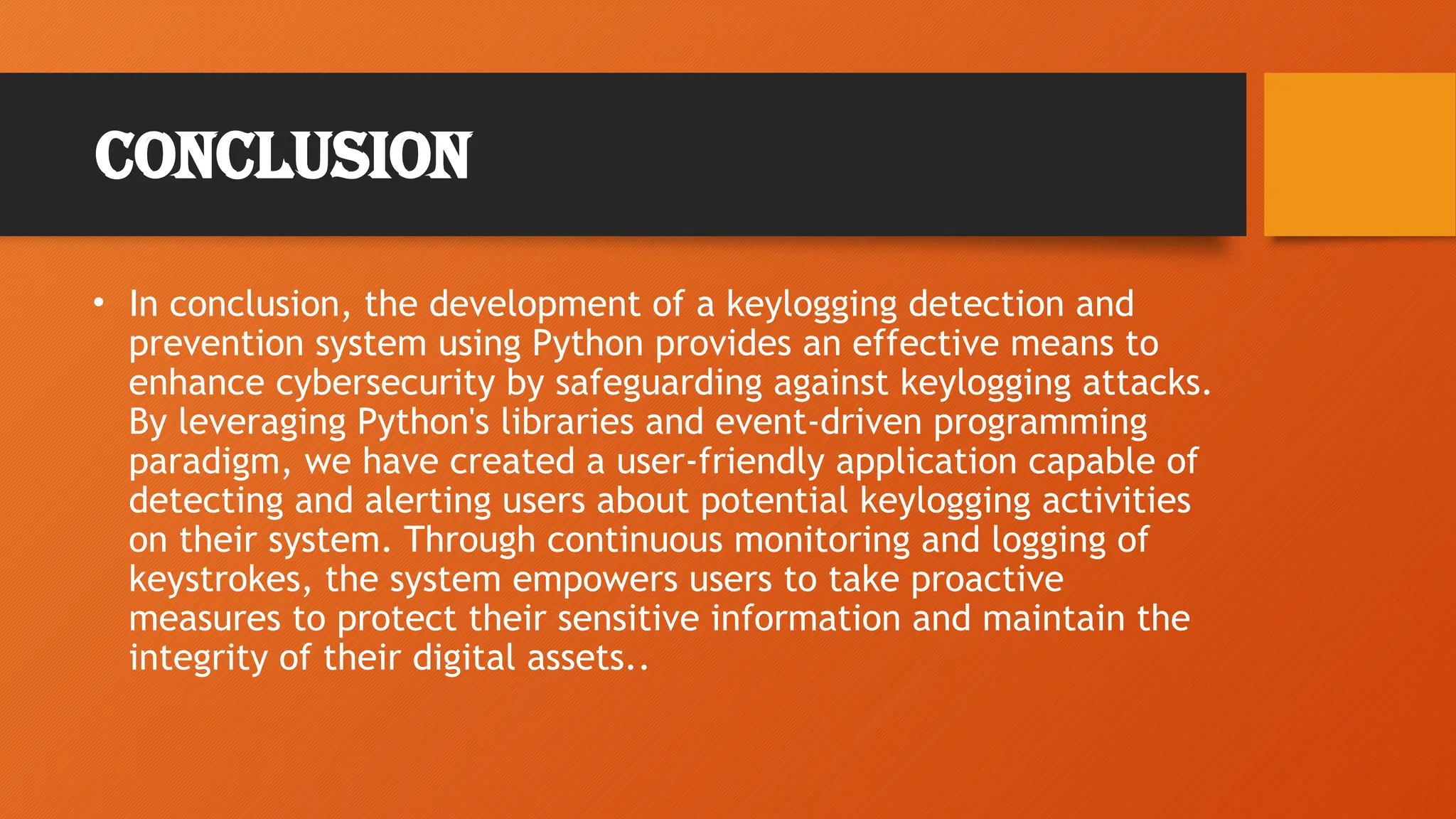 CONCLUSION

• In conclusion, the development of a keylogging detection and prevention system using Python provides an effective means to enhance cybersecurity by safeguarding against keylogging attacks. By leveraging Python's libraries and event-driven programming paradigm, we have created a user-friendly application capable of detecting and alerting users about potential keylogging activities on their system. Through continuous monitoring and logging of keystrokes, the system empowers users to take proactive measures to protect their sensitive information and maintain the integrity of their digital assets..